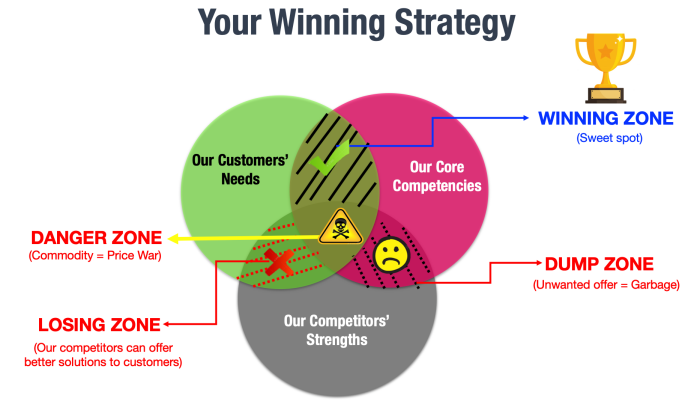 Your Winning Strategy

WINNING ZONE
(Sweet spot)

Our Customers' Needs

Our Core Competencies

DANGER ZONE
(Commodity = Price War)

DUMP ZONE
(Unwanted offer = Garbage)

LOSING ZONE
(Our competitors can offer better solutions to customers)

Our Competitors' Strengths